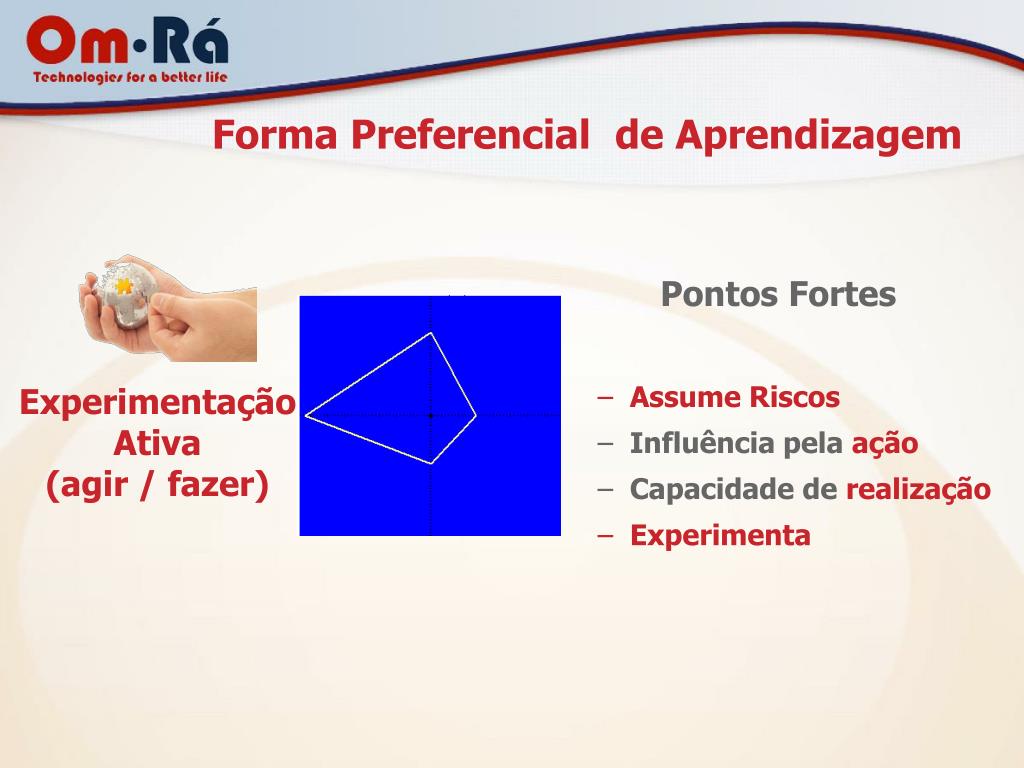 Om·Rá
Technologies for a better life

Forma Preferencial de Aprendizagem

Experimentação Ativa (agir / fazer)

Pontos Fortes

– Assume Riscos
– Influência pela ação
– Capacidade de realização
– Experimenta